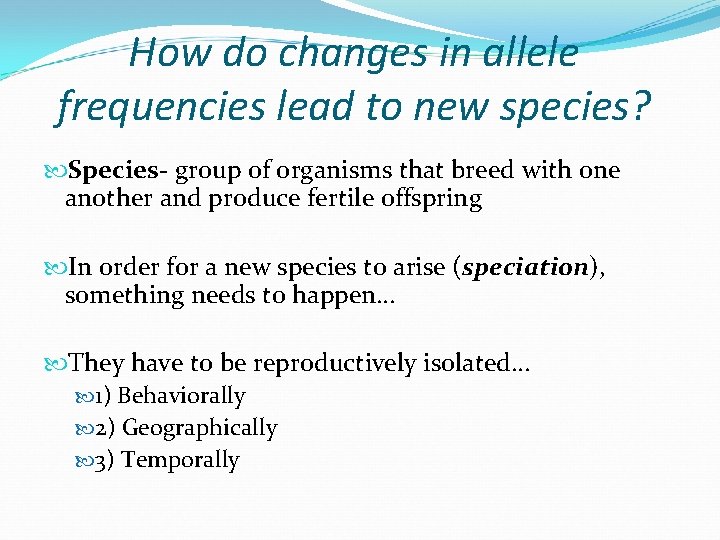 How do changes in allele frequencies lead to new species?

Species- group of organisms that breed with one another and produce fertile offspring

In order for a new species to arise (speciation), something needs to happen…

They have to be reproductively isolated…

1) Behaviorally

2) Geographically

3) Temporally